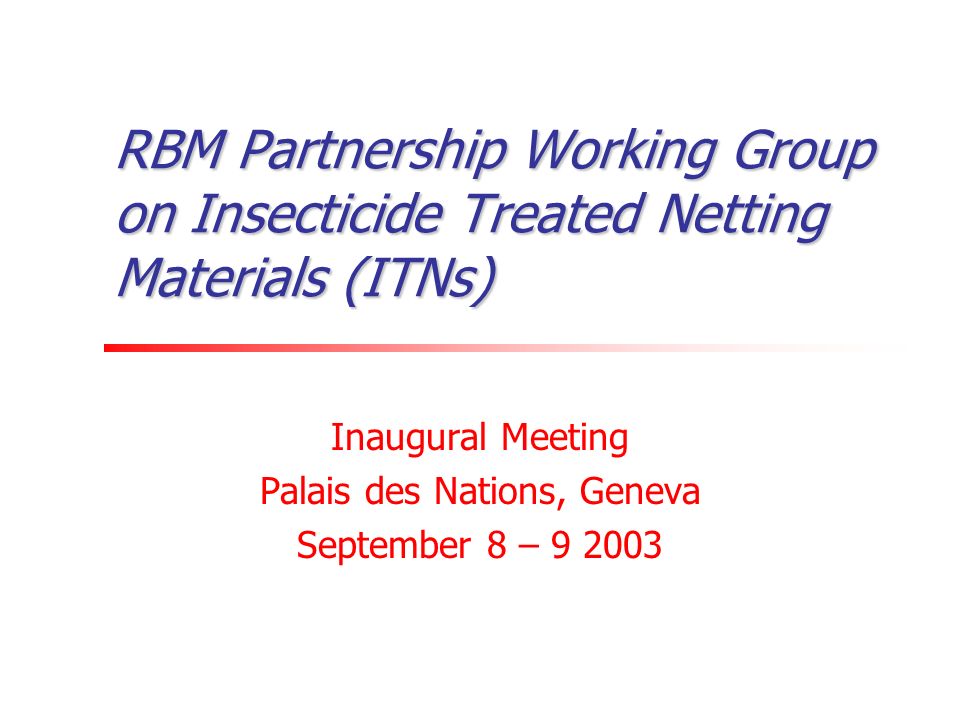 RBM Partnership Working Group on Insecticide Treated Netting Materials (ITNs)

Inaugural Meeting
Palais des Nations, Geneva
September 8 – 9 2003